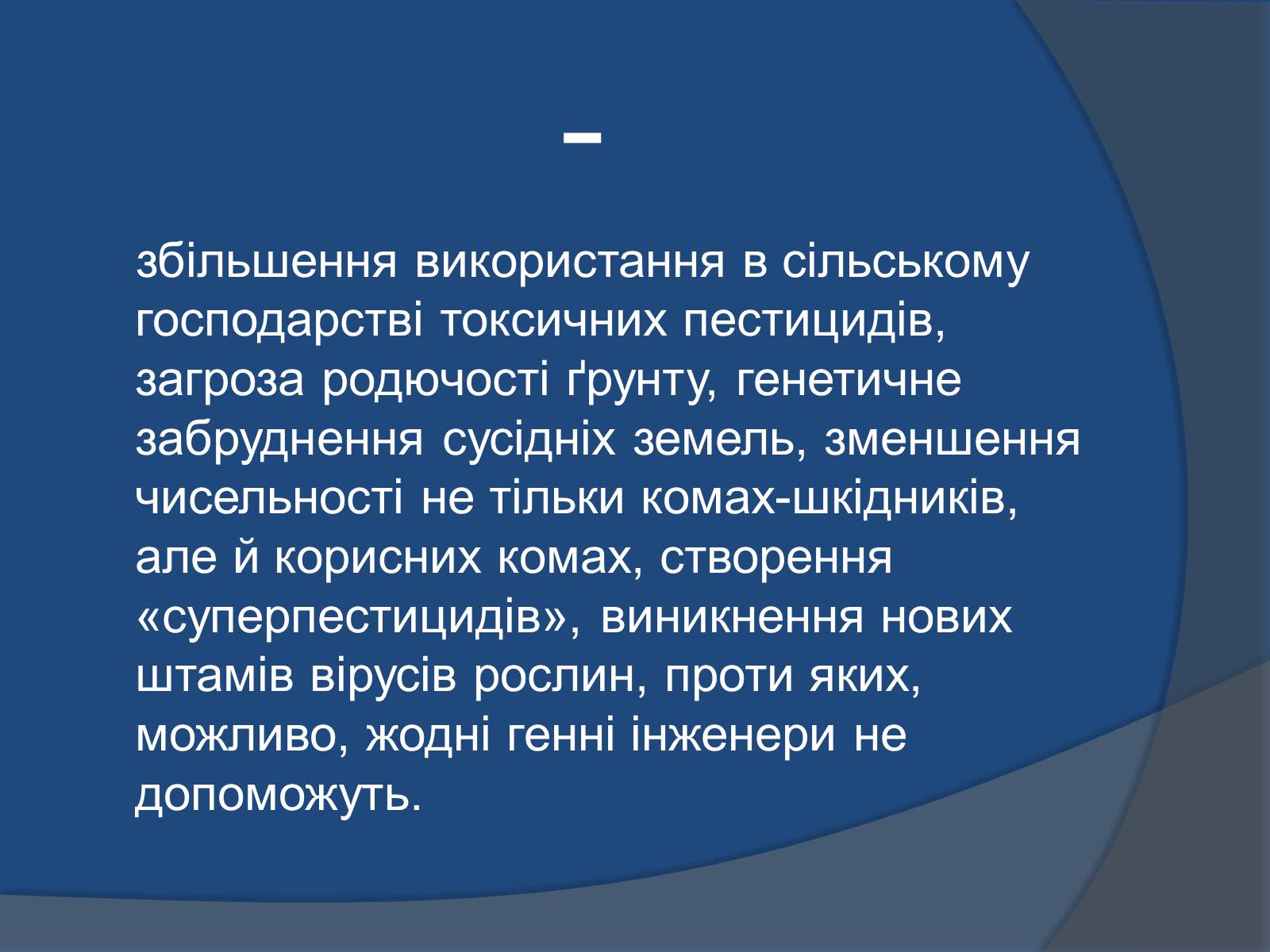 –

збільшення використання в сільському господарстві токсичних пестицидів, загроза родючості ґрунту, генетичне забруднення сусідніх земель, зменшення чисельності не тільки комах-шкідників, але й корисних комах, створення «суперпестицидів», виникнення нових штамів вірусів рослин, проти яких, можливо, жодні генні інженери не допоможуть.